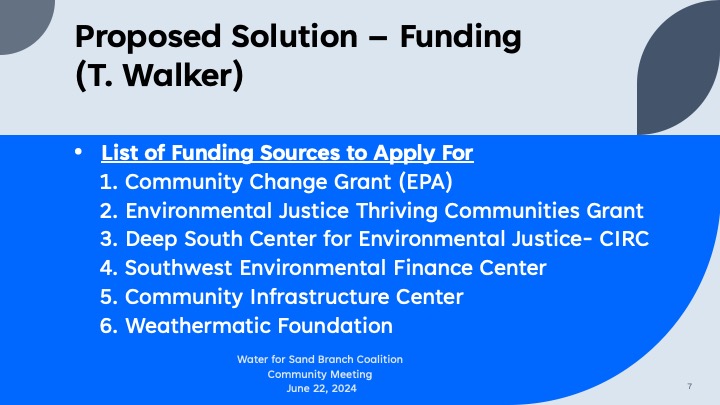 Proposed Solution – Funding (T. Walker)

• List of Funding Sources to Apply For
1. Community Change Grant (EPA)
2. Environmental Justice Thriving Communities Grant
3. Deep South Center for Environmental Justice- CIRC
4. Southwest Environmental Finance Center
5. Community Infrastructure Center
6. Weathermatic Foundation

Water for Sand Branch Coalition
Community Meeting
June 22, 2024

7